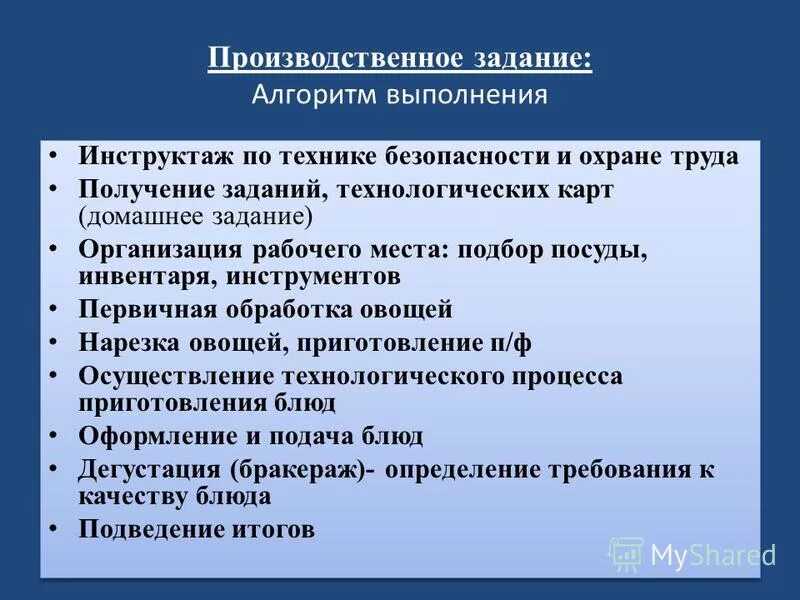 Производственное задание:
Алгоритм выполнения

• Инструктаж по технике безопасности и охране труда
• Получение заданий, технологических карт (домашнее задание)
• Организация рабочего места: подбор посуды, инвентаря, инструментов
• Первичная обработка овощей
• Нарезка овощей, приготовление п/ф
• Осуществление технологического процесса приготовления блюд
• Оформление и подача блюд
• Дегустация (бракераж)- определение требования к качеству блюда
• Подведение итогов

MyShared